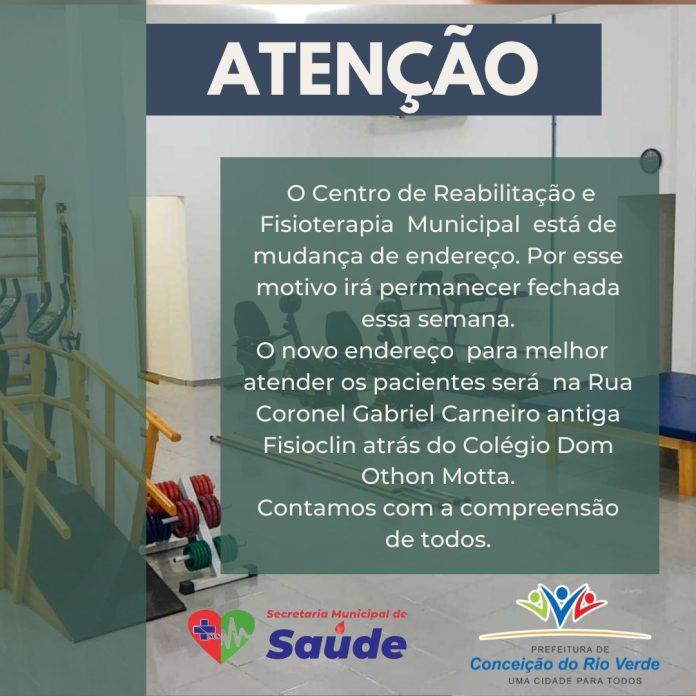 ATENÇÃO

O Centro de Reabilitação e Fisioterapia Municipal está de mudança de endereço. Por esse motivo irá permanecer fechada essa semana.
O novo endereço para melhor atender os pacientes será na Rua Coronel Gabriel Carneiro antiga Fisioclin atrás do Colégio Dom Othon Motta.
Contamos com a compreensão de todos.

Secretaria Municipal de
Saúde

PREFEITURA DE
Conceição do Rio Verde
UMA CIDADE PARA TODOS